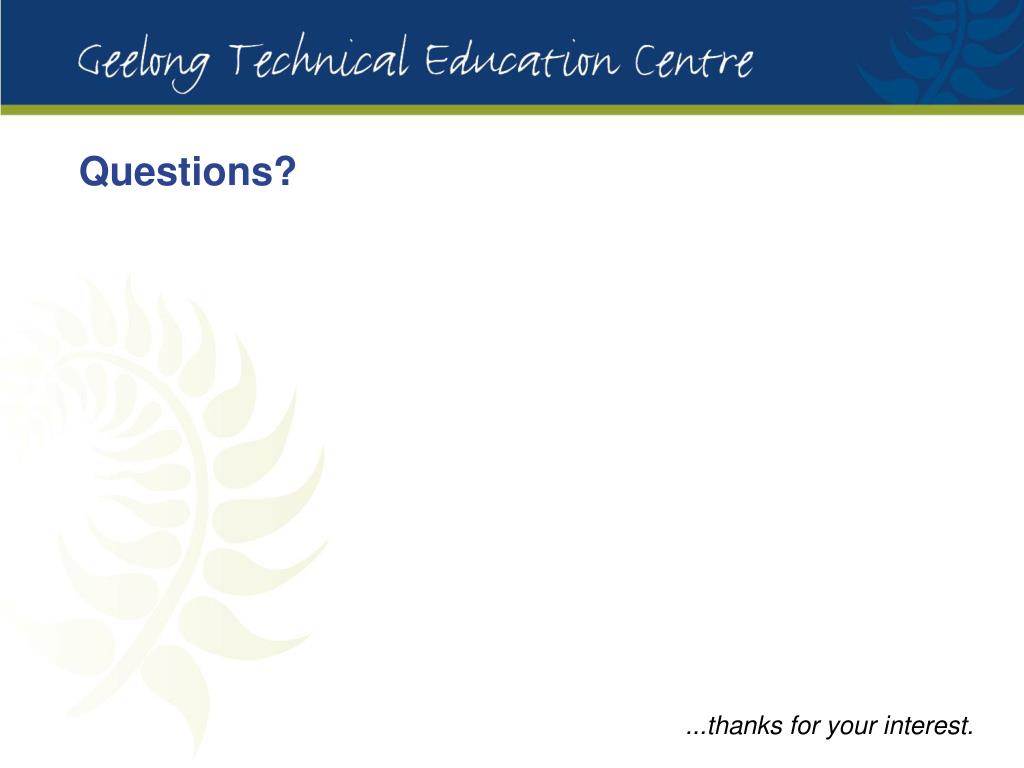 Geelong Technical Education Centre

Questions?

...thanks for your interest.